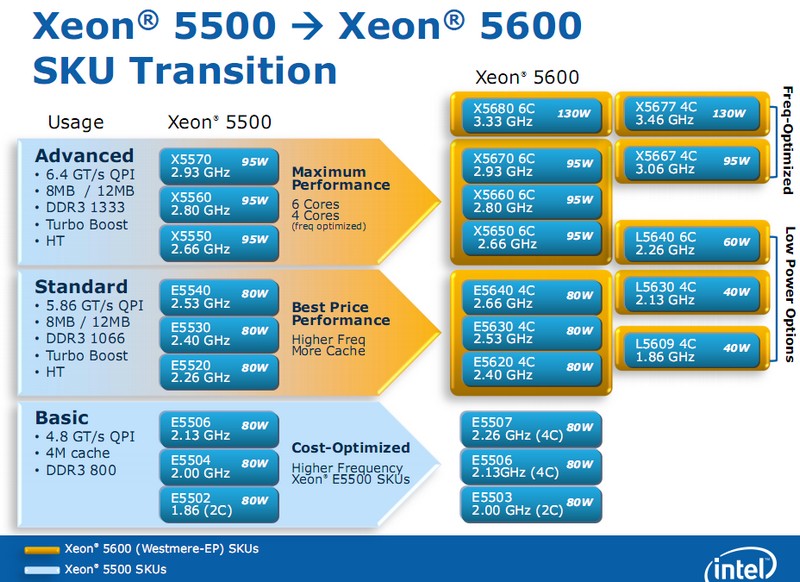 Xeon® 5500 → Xeon® 5600 SKU Transition

Usage

Xeon® 5500

Xeon® 5600

Advanced
• 6.4 GT/s QPI
• 8MB / 12MB
• DDR3 1333
• Turbo Boost
• HT

X5570 2.93 GHz 95W
X5560 2.80 GHz 95W
X5550 2.66 GHz 95W

Maximum Performance
6 Cores
4 Cores
(freq optimized)

X5680 6C 3.33 GHz 130W
X5670 6C 2.93 GHz 95W
X5660 6C 2.80 GHz 95W
X5650 6C 2.66 GHz 95W

X5677 4C 3.46 GHz 130W
X5667 4C 3.06 GHz 95W

Freq-Optimized

Standard
• 5.86 GT/s QPI
• 8MB / 12MB
• DDR3 1066
• Turbo Boost
• HT

E5540 2.53 GHz 80W
E5530 2.40 GHz 80W
E5520 2.26 GHz 80W

Best Price Performance
Higher Freq
More Cache

E5640 4C 2.66 GHz 80W
E5630 4C 2.53 GHz 80W
E5620 4C 2.40 GHz 80W

L5640 6C 2.26 GHz 60W
L5630 4C 2.13 GHz 40W
L5609 4C 1.86 GHz 40W

Low Power Options

Basic
• 4.8 GT/s QPI
• 4M cache
• DDR3 800

E5506 2.13 GHz 80W
E5504 2.00 GHz 80W
E5502 1.86 (2C) 80W

Cost-Optimized
Higher Frequency Xeon® E5500 SKUs

E5507 2.26 GHz (4C) 80W
E5506 2.13GHz (4C) 80W
E5503 2.00 GHz (2C) 80W

Xeon® 5600 (Westmere-EP) SKUs
Xeon® 5500 SKUs

intel